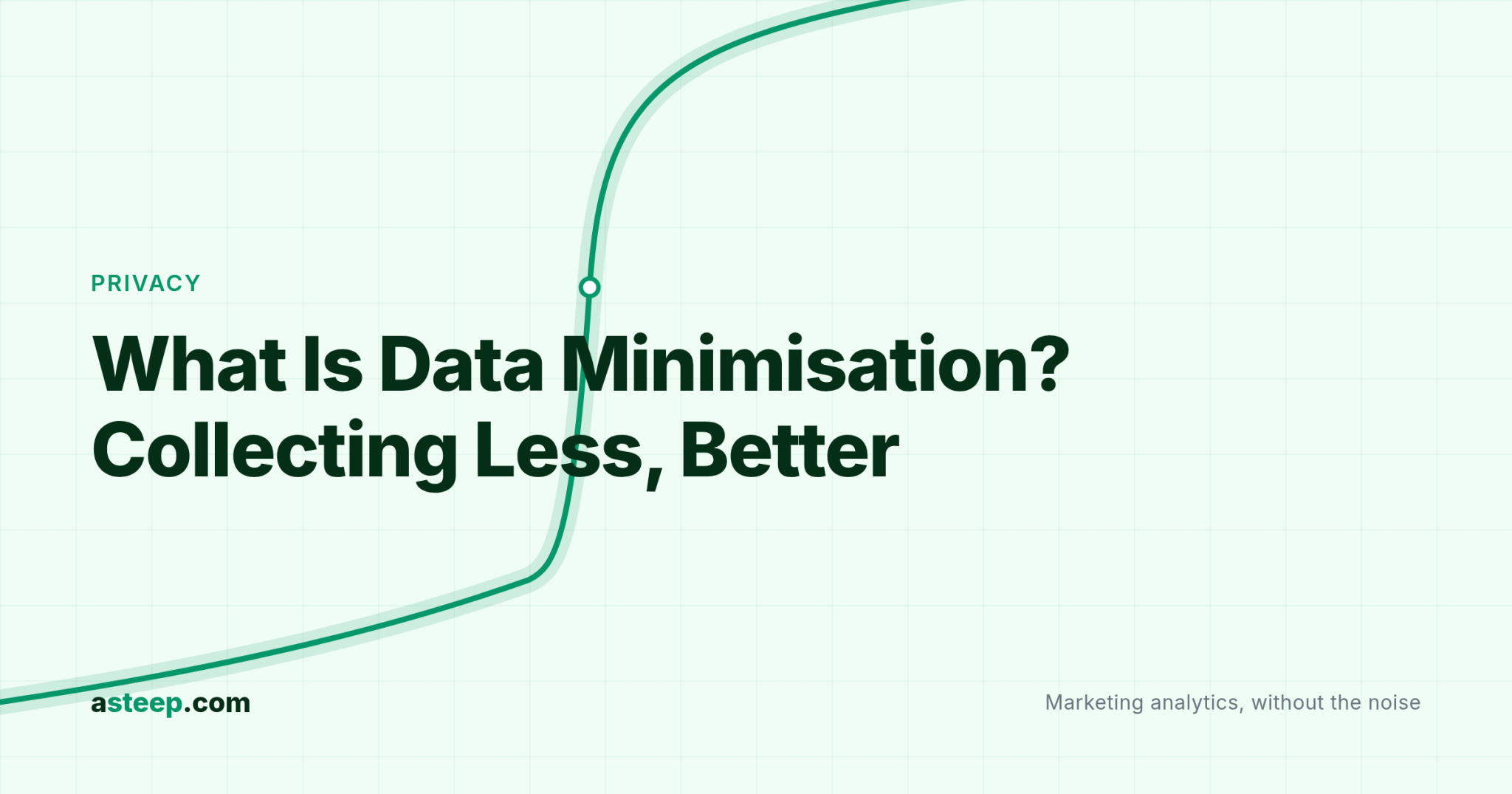 PRIVACY

What Is Data Minimisation? Collecting Less, Better

asteep.com

Marketing analytics, without the noise